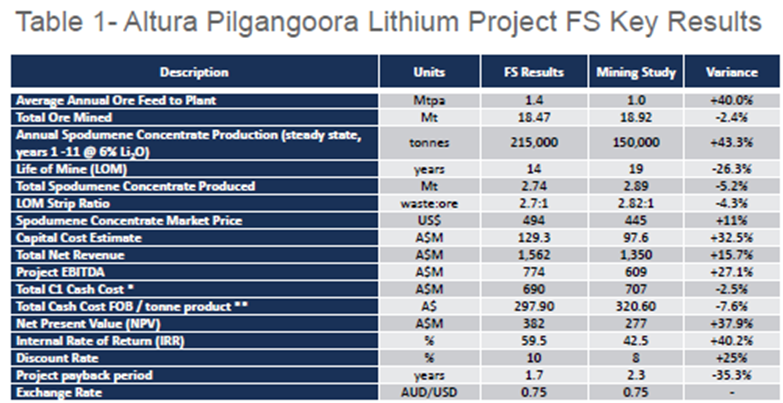 Table 1- Altura Pilgangoora Lithium Project FS Key Results

| Description | Units | FS Results | Mining Study | Variance |
|---|---|---|---|---|
| Average Annual Ore Feed to Plant | Mtpa | 1.4 | 1.0 | +40.0% |
| Total Ore Mined | Mt | 18.47 | 18.92 | -2.4% |
| Annual Spodumene Concentrate Production (steady state, years 1 -11 @ 6% $Li_2O$) | tonnes | 215,000 | 150,000 | +43.3% |
| Life of Mine (LOM) | years | 14 | 19 | -26.3% |
| Total Spodumene Concentrate Produced | Mt | 2.74 | 2.89 | -5.2% |
| LOM Strip Ratio | waste:ore | 2.7:1 | 2.82:1 | -4.3% |
| Spodumene Concentrate Market Price | US$ | 494 | 445 | +11% |
| Capital Cost Estimate | A$M | 129.3 | 97.6 | +32.5% |
| Total Net Revenue | A$M | 1,562 | 1,350 | +15.7% |
| Project EBITDA | A$M | 774 | 609 | +27.1% |
| Total C1 Cash Cost * | A$M | 690 | 707 | -2.5% |
| Total Cash Cost FOB / tonne product ** | A$ | 297.90 | 320.60 | -7.6% |
| Net Present Value (NPV) | A$M | 382 | 277 | +37.9% |
| Internal Rate of Return (IRR) | % | 59.5 | 42.5 | +40.2% |
| Discount Rate | % | 10 | 8 | +25% |
| Project payback period | years | 1.7 | 2.3 | -35.3% |
| Exchange Rate | AUD/USD | 0.75 | 0.75 | - |